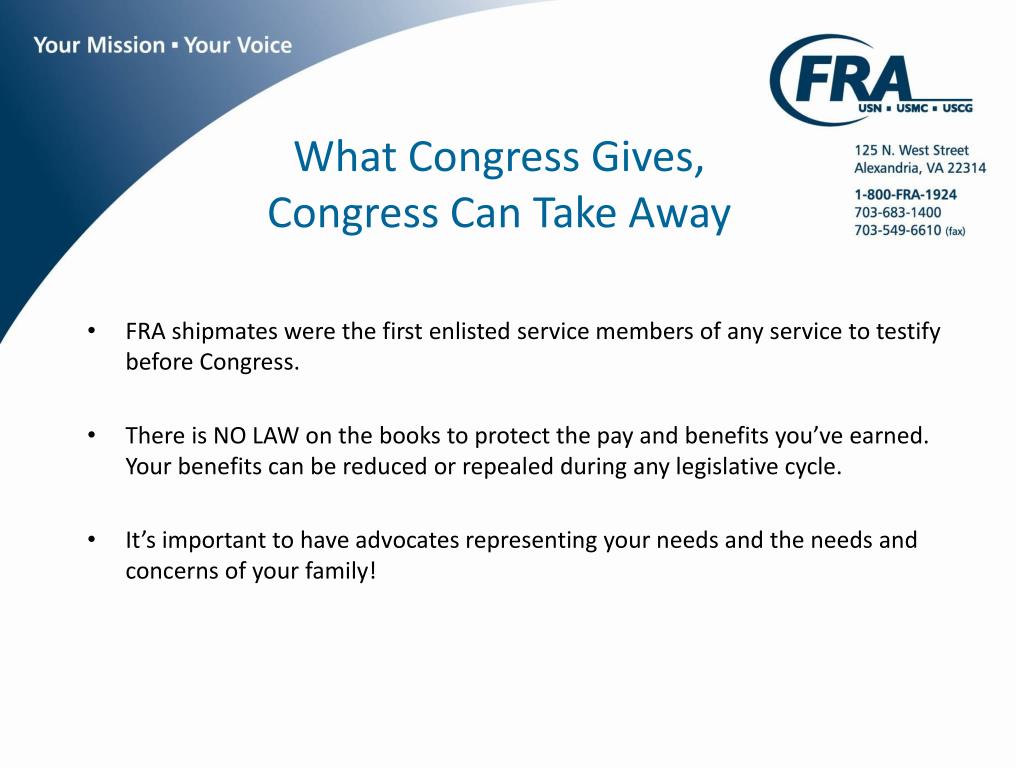 Your Mission ▪ Your Voice

FRA
USN ▪ USMC ▪ USCG

125 N. West Street
Alexandria, VA 22314

1-800-FRA-1924
703-683-1400
703-549-6610 (fax)

What Congress Gives, Congress Can Take Away

• FRA shipmates were the first enlisted service members of any service to testify before Congress.

• There is NO LAW on the books to protect the pay and benefits you've earned. Your benefits can be reduced or repealed during any legislative cycle.

• It's important to have advocates representing your needs and the needs and concerns of your family!